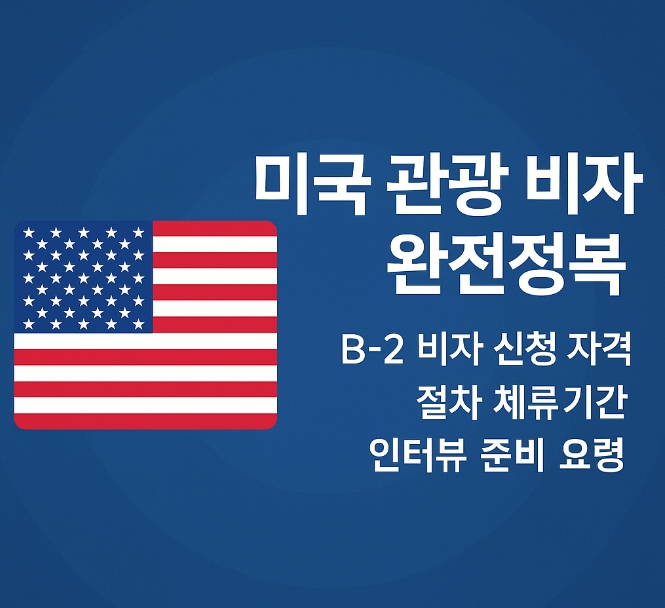 미국 관광 비자
완전정복

B-2 비자 신청 자격
절차 체류기간
인터뷰 준비 요령